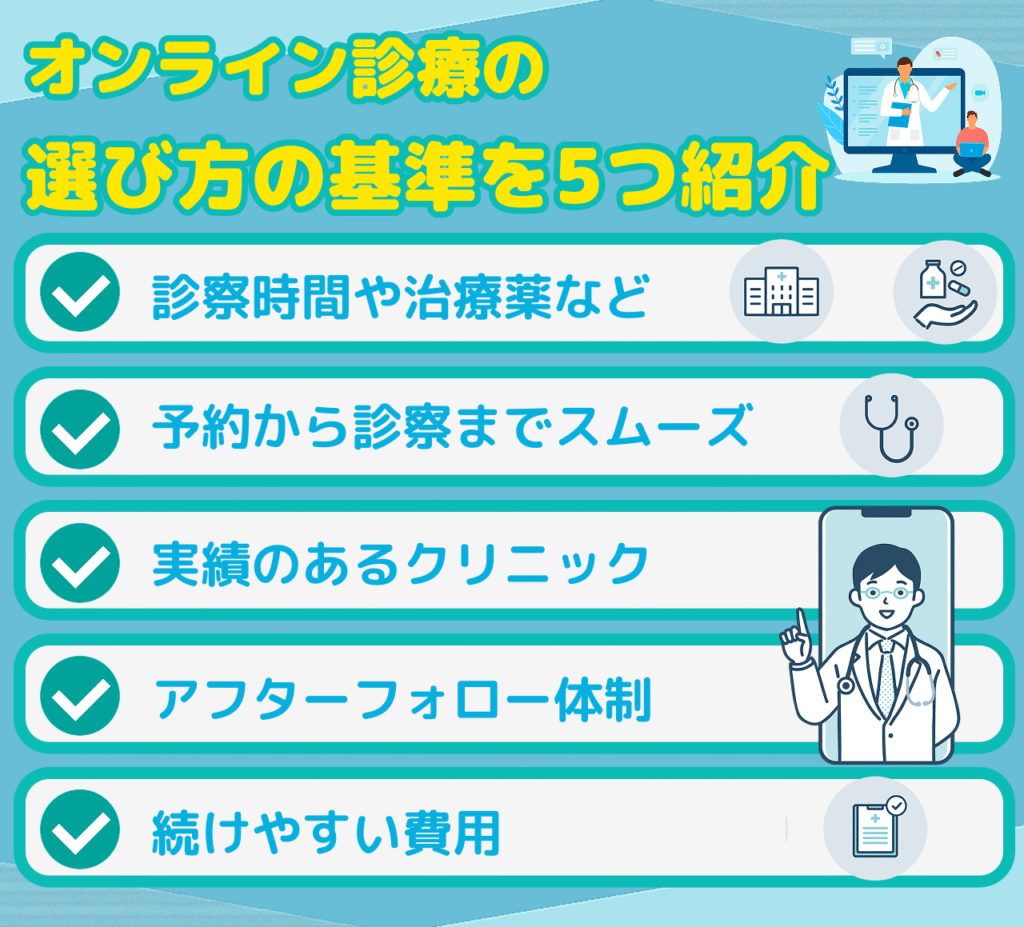 オンライン診療の
選び方の基準を5つ紹介

診察時間や治療薬など

予約から診察までスムーズ

実績のあるクリニック

アフターフォロー体制

続けやすい費用